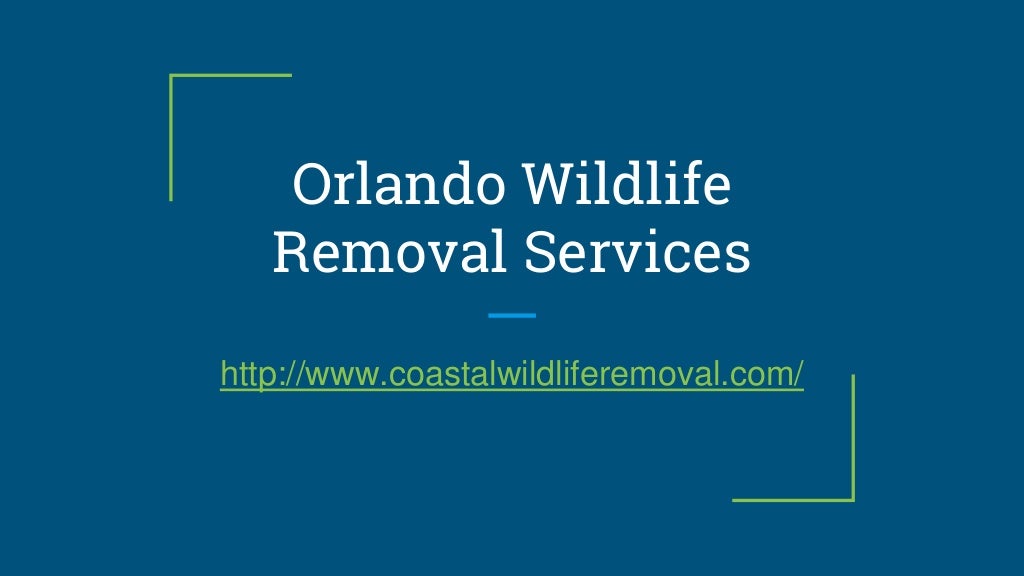 Orlando Wildlife Removal Services

http://www.coastalwildliferemoval.com/